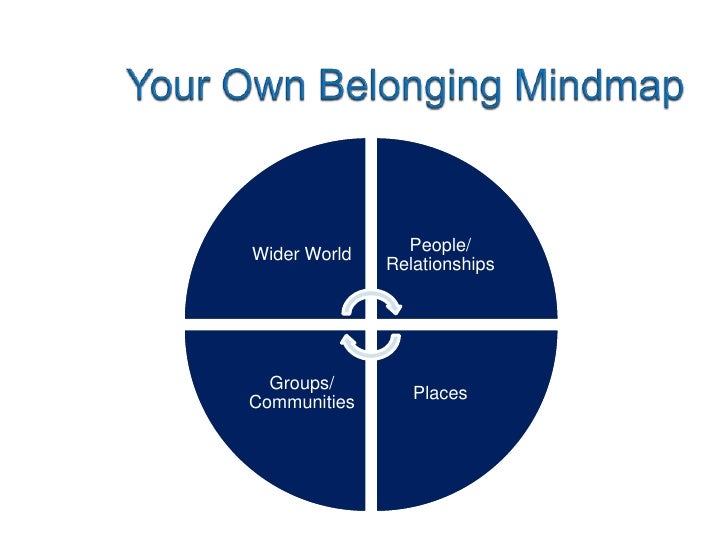 Your Own Belonging Mindmap

Wider World

People/
Relationships

Groups/
Communities

Places